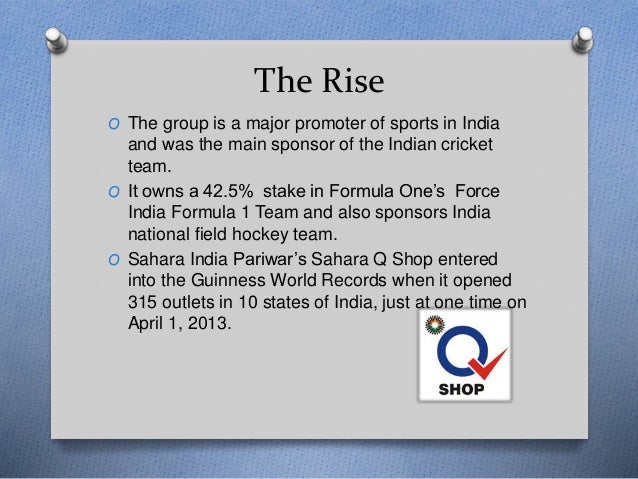 The Rise

O The group is a major promoter of sports in India and was the main sponsor of the Indian cricket team.

O It owns a 42.5% stake in Formula One's Force India Formula 1 Team and also sponsors India national field hockey team.

O Sahara India Pariwar's Sahara Q Shop entered into the Guinness World Records when it opened 315 outlets in 10 states of India, just at one time on April 1, 2013.

Q SHOP